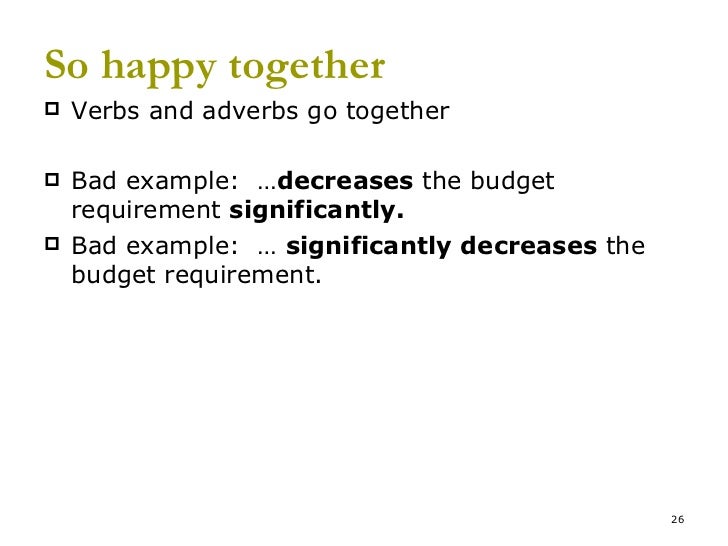 So happy together

Verbs and adverbs go together

Bad example: …decreases the budget requirement significantly.

Bad example: … significantly decreases the budget requirement.

26